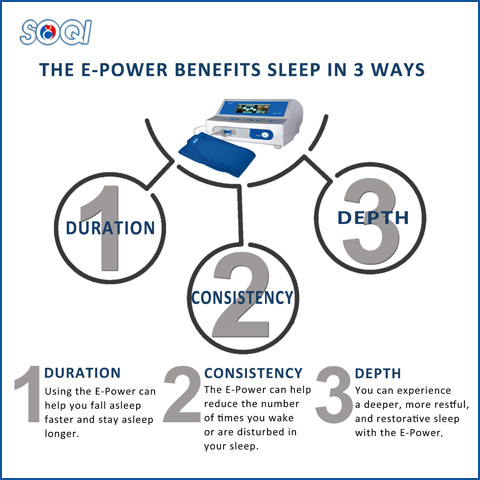 SOQI

THE E-POWER BENEFITS SLEEP IN 3 WAYS

1 DURATION

2 CONSISTENCY

3 DEPTH

1 DURATION
Using the E-Power can help you fall asleep faster and stay asleep longer.

2 CONSISTENCY
The E-Power can help reduce the number of times you wake or are disturbed in your sleep.

3 DEPTH
You can experience a deeper, more restful, and restorative sleep with the E-Power.